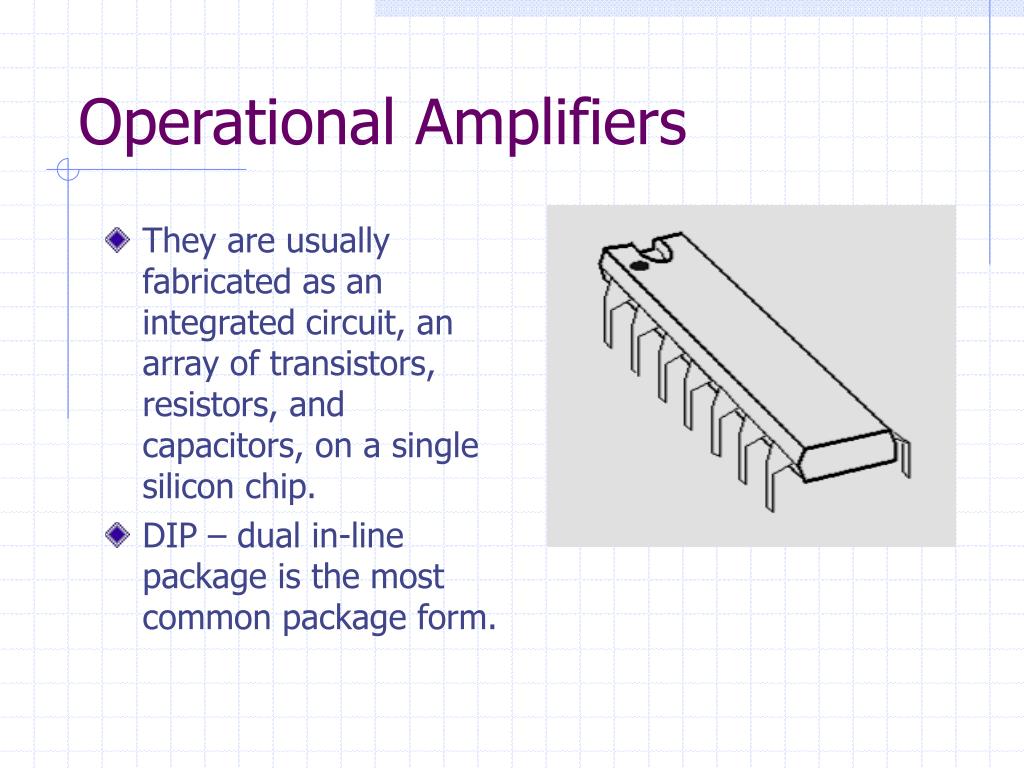 Operational Amplifiers

They are usually fabricated as an integrated circuit, an array of transistors, resistors, and capacitors, on a single silicon chip.

DIP – dual in-line package is the most common package form.